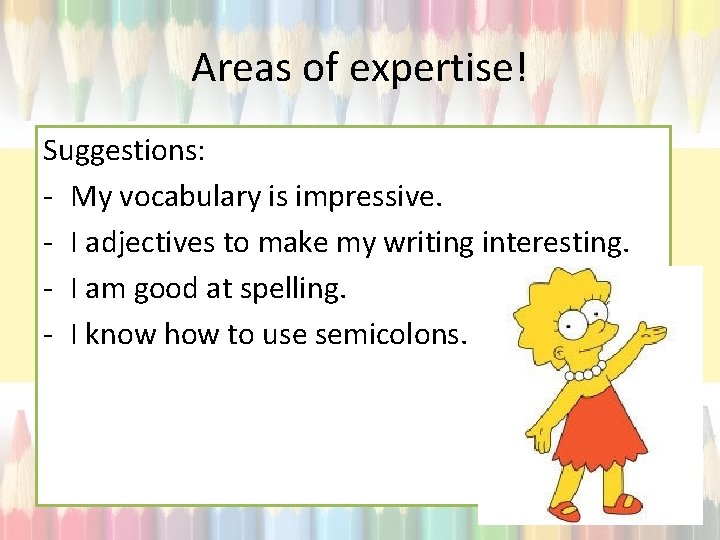 Areas of expertise!

Suggestions:
- My vocabulary is impressive.
- I adjectives to make my writing interesting.
- I am good at spelling.
- I know how to use semicolons.